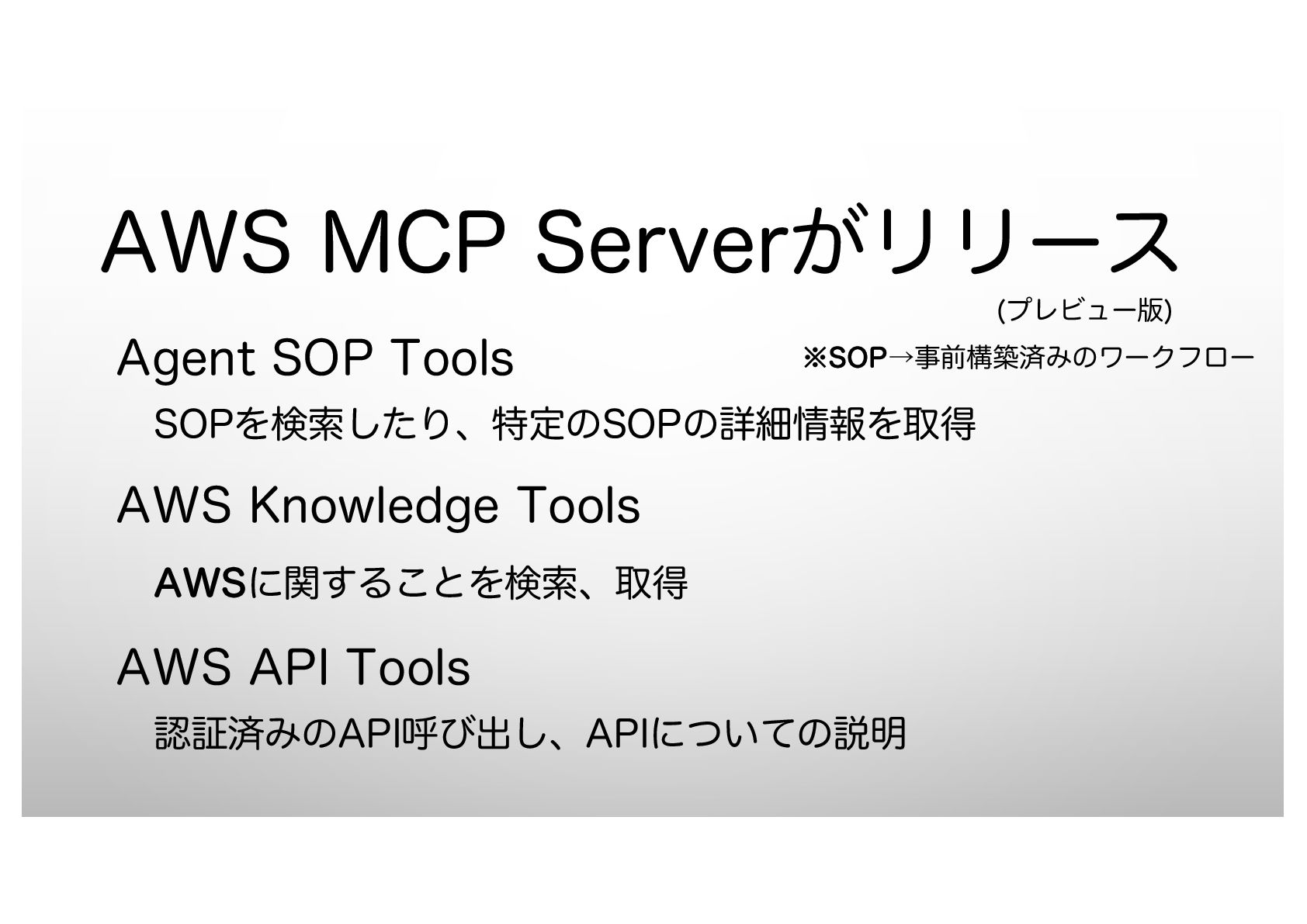 AWS MCP Serverがリリース

(プレビュー版)

Agent SOP Tools

※SOP→事前構築済みのワークフロー

SOPを検索したり、特定のSOPの詳細情報を取得

AWS Knowledge Tools

AWSに関することを検索、取得

AWS API Tools

認証済みのAPI呼び出し、APIについての説明